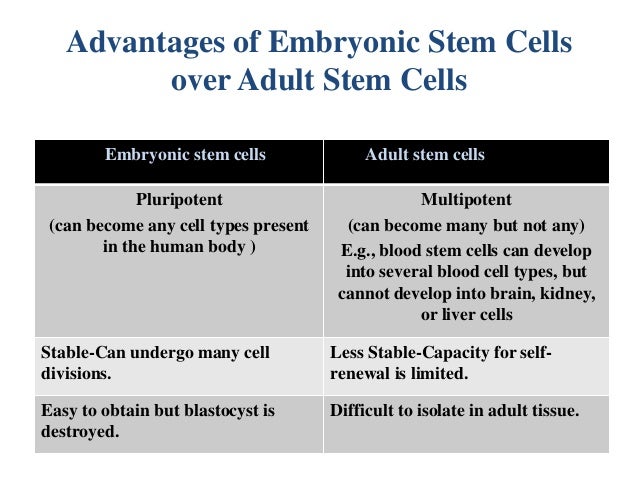 Advantages of Embryonic Stem Cells over Adult Stem Cells

| Embryonic stem cells | Adult stem cells |
|---|---|
| Pluripotent (can become any cell types present in the human body ) | Multipotent (can become many but not any) E.g., blood stem cells can develop into several blood cell types, but cannot develop into brain, kidney, or liver cells |
| Stable-Can undergo many cell divisions. | Less Stable-Capacity for self-renewal is limited. |
| Easy to obtain but blastocyst is destroyed. | Difficult to isolate in adult tissue. |